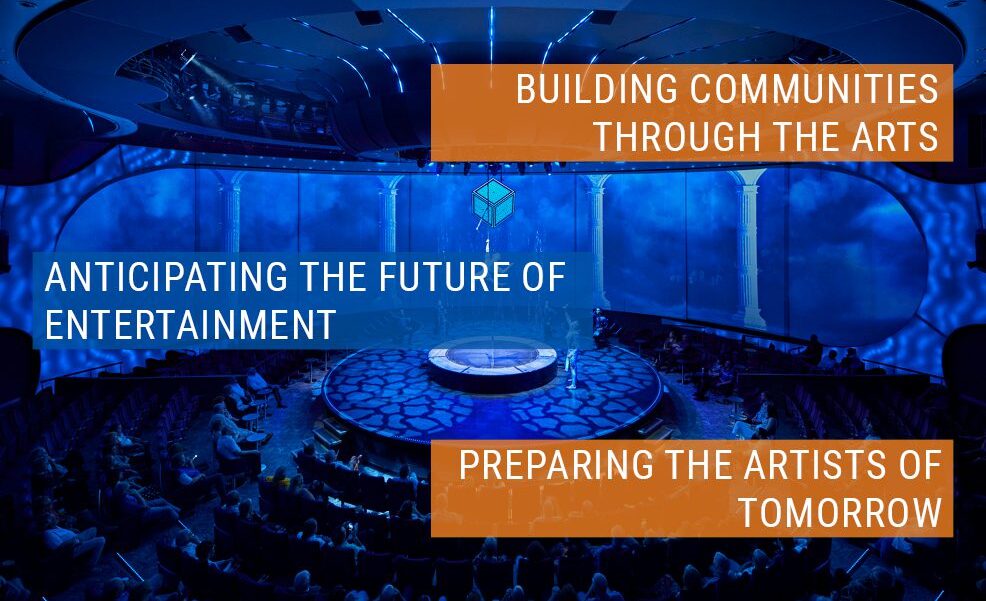 BUILDING COMMUNITIES THROUGH THE ARTS

ANTICIPATING THE FUTURE OF ENTERTAINMENT

PREPARING THE ARTISTS OF TOMORROW